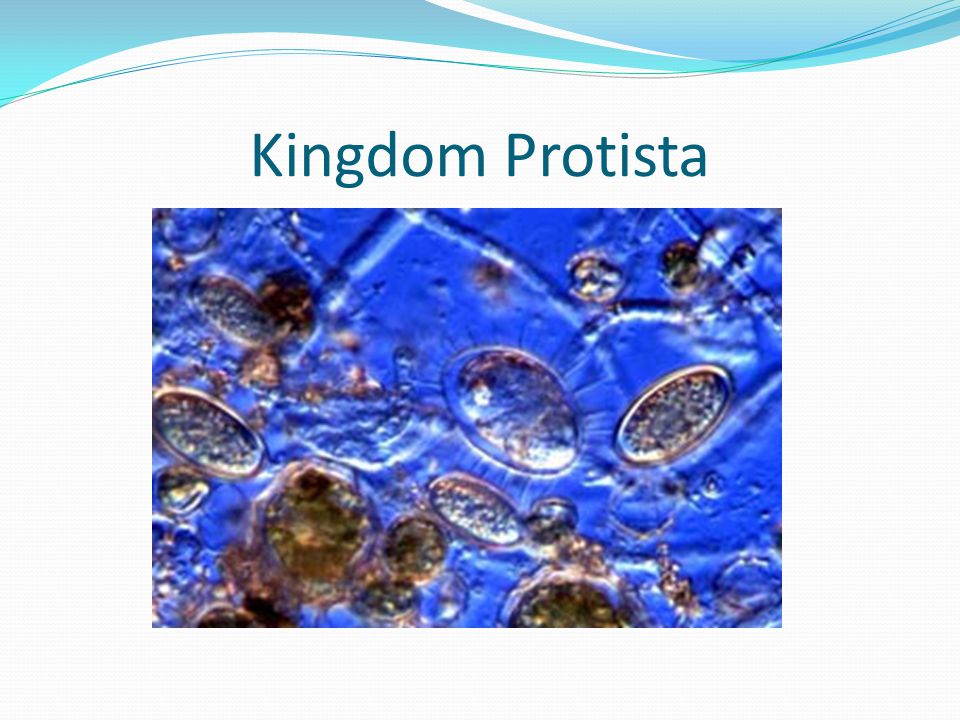 Kingdom Protista